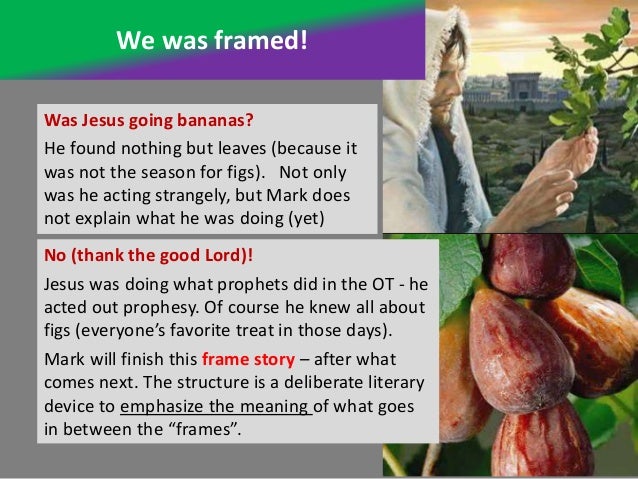 We was framed!

Was Jesus going bananas?

He found nothing but leaves (because it was not the season for figs). Not only was he acting strangely, but Mark does not explain what he was doing (yet)

No (thank the good Lord)!

Jesus was doing what prophets did in the OT - he acted out prophesy. Of course he knew all about figs (everyone's favorite treat in those days).

Mark will finish this frame story – after what comes next. The structure is a deliberate literary device to emphasize the meaning of what goes in between the "frames".